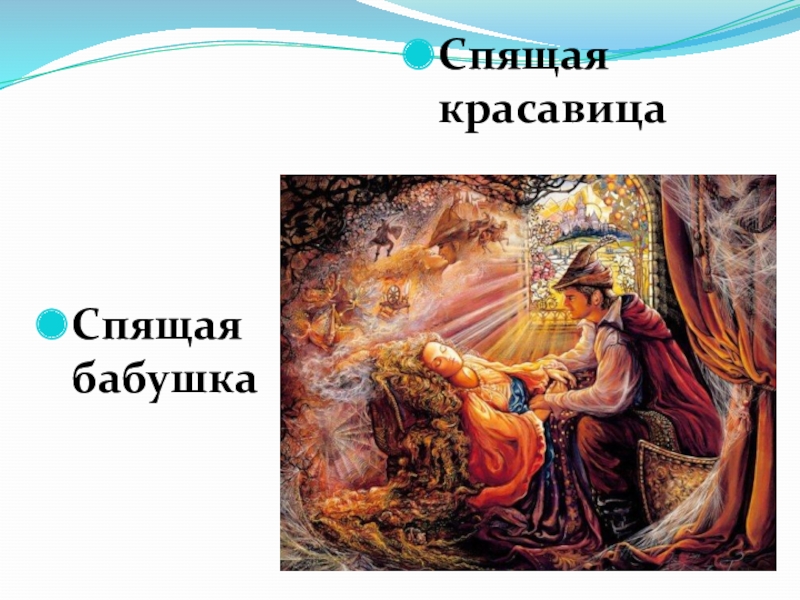 Спящая красавица

Спящая бабушка